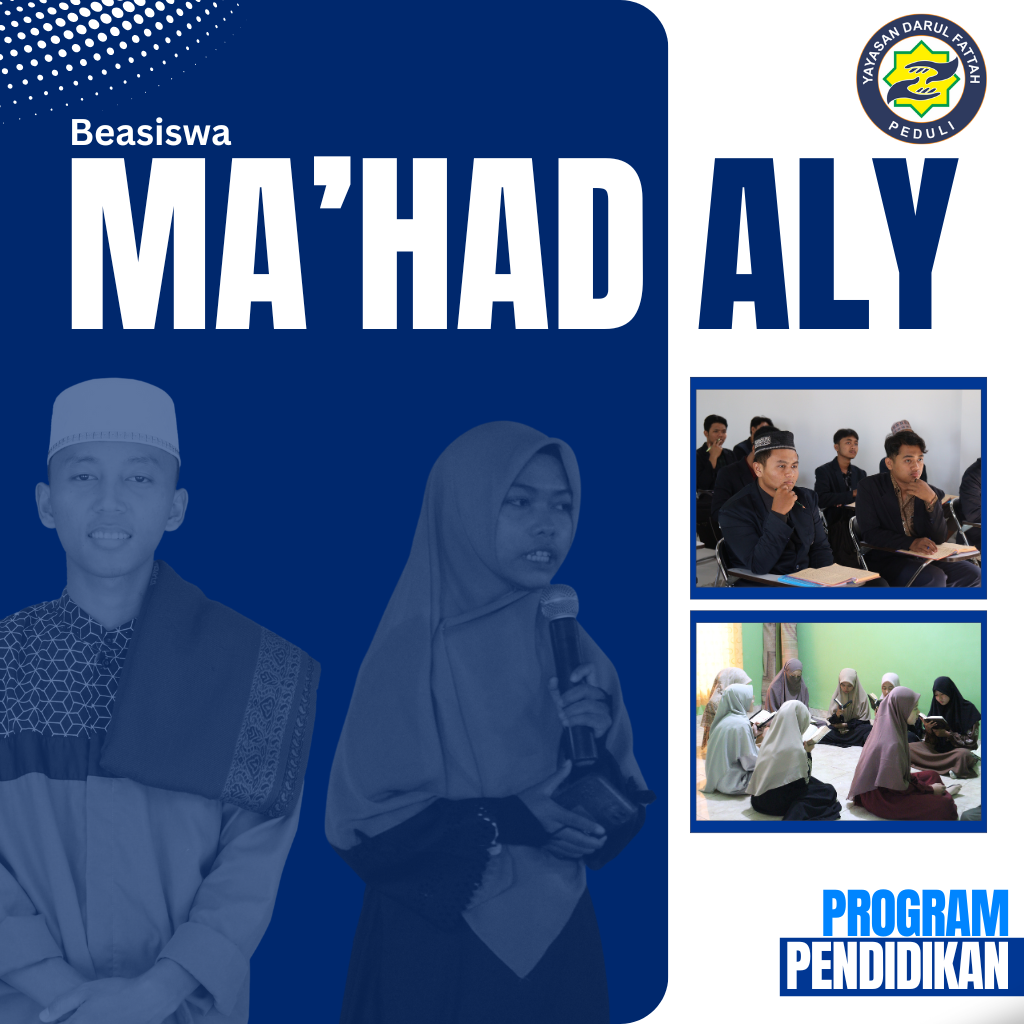 YAYASAN DARUL FATTAH
PEDULI

Beasiswa
MA'HAD ALY

PROGRAM
PENDIDIKAN